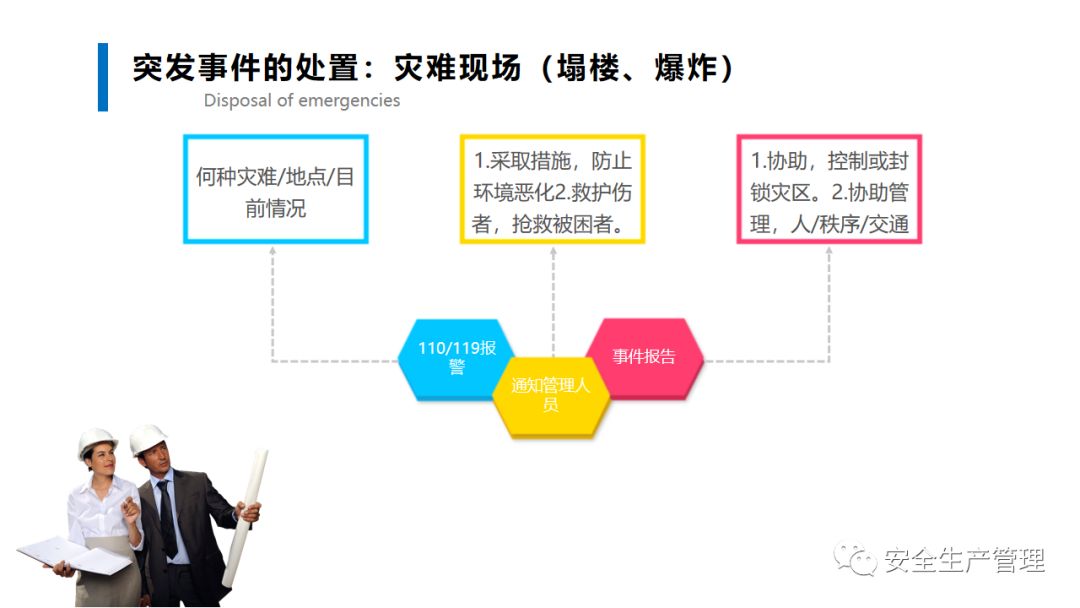 突发事件的处置：灾难现场（塌楼、爆炸）
Disposal of emergencies

何种灾难/地点/目前情况

1.采取措施，防止环境恶化2.救护伤者，抢救被困者。

1.协助，控制或封锁灾区。2.协助管理，人/秩序/交通

110/119报警

通知管理人员

事件报告

安全生产管理